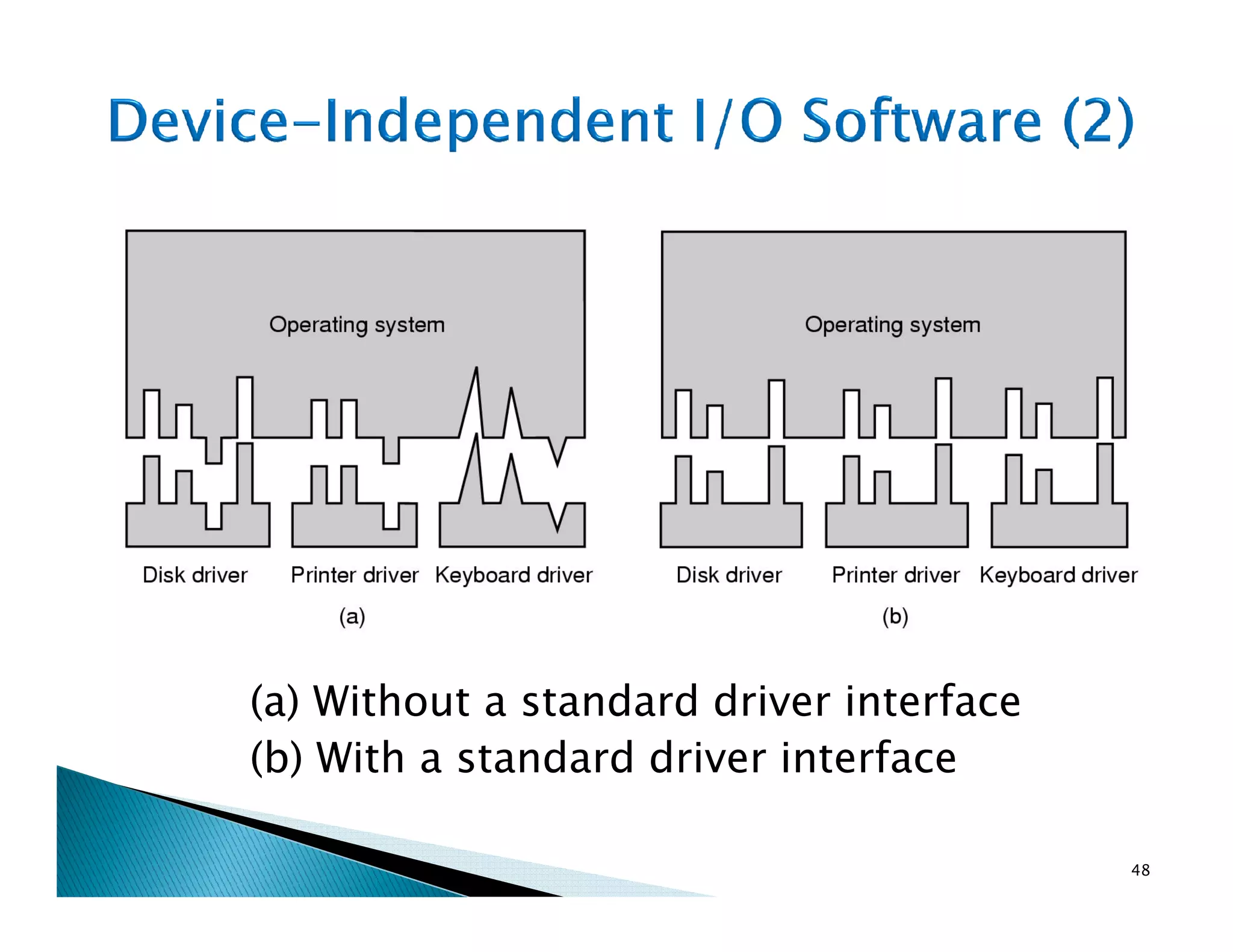 Device-Independent I/O Software (2)

Operating system

Disk driver Printer driver Keyboard driver

(a)

Operating system

Disk driver Printer driver Keyboard driver

(b)

(a) Without a standard driver interface
(b) With a standard driver interface

48